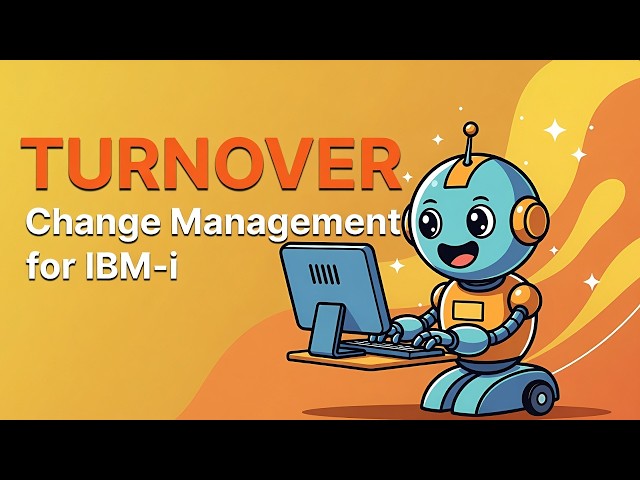 TURNOVER
Change Management for IBM-i